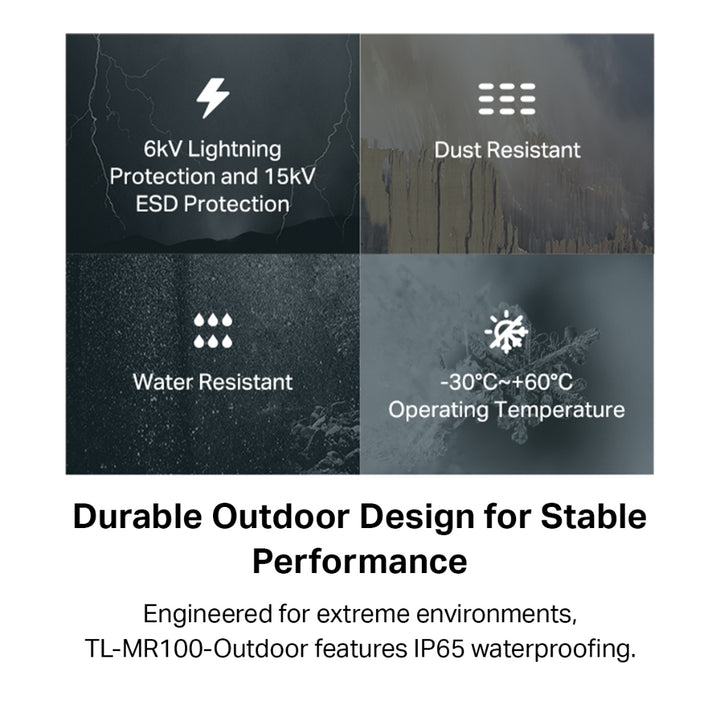 6kV Lightning Protection and 15kV ESD Protection

Dust Resistant

Water Resistant

-30°C~+60°C Operating Temperature

Durable Outdoor Design for Stable Performance

Engineered for extreme environments, TL-MR100-Outdoor features IP65 waterproofing.